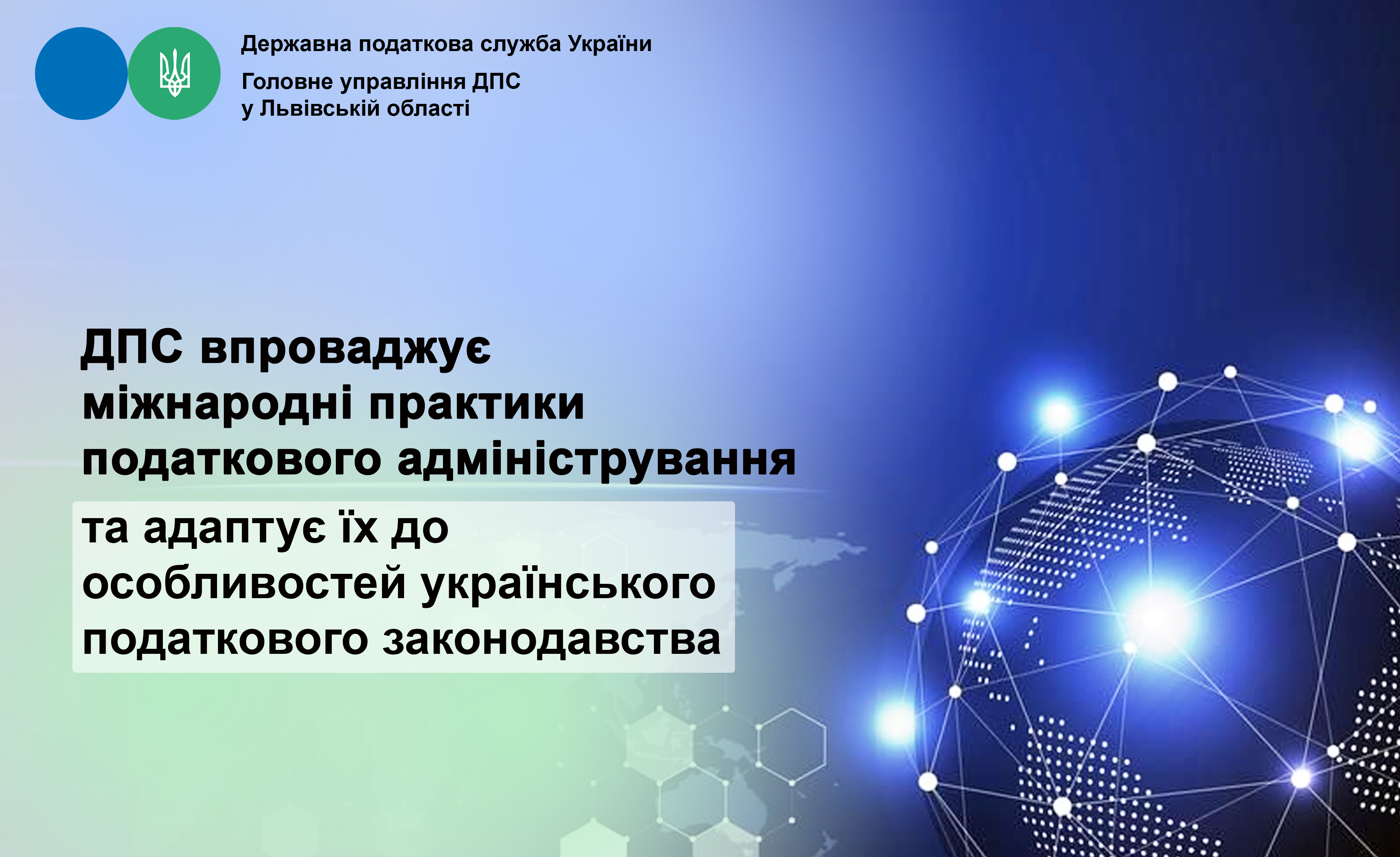 Державна податкова служба України

Головне управління ДПС у Львівській області

ДПС впроваджує міжнародні практики податкового адміністрування

та адаптує їх до особливостей українського податкового законодавства